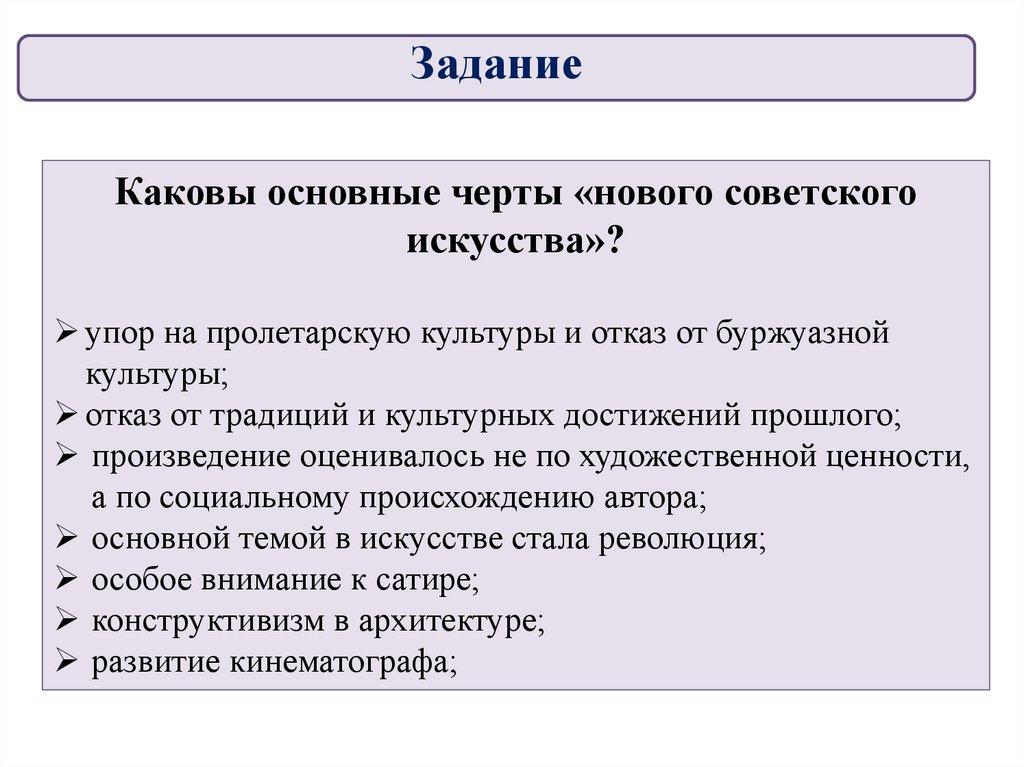 Задание

Каковы основные черты «нового советского искусства»?

➢ упор на пролетарскую культуры и отказ от буржуазной культуры;
➢ отказ от традиций и культурных достижений прошлого;
➢ произведение оценивалось не по художественной ценности, а по социальному происхождению автора;
➢ основной темой в искусстве стала революция;
➢ особое внимание к сатире;
➢ конструктивизм в архитектуре;
➢ развитие кинематографа;